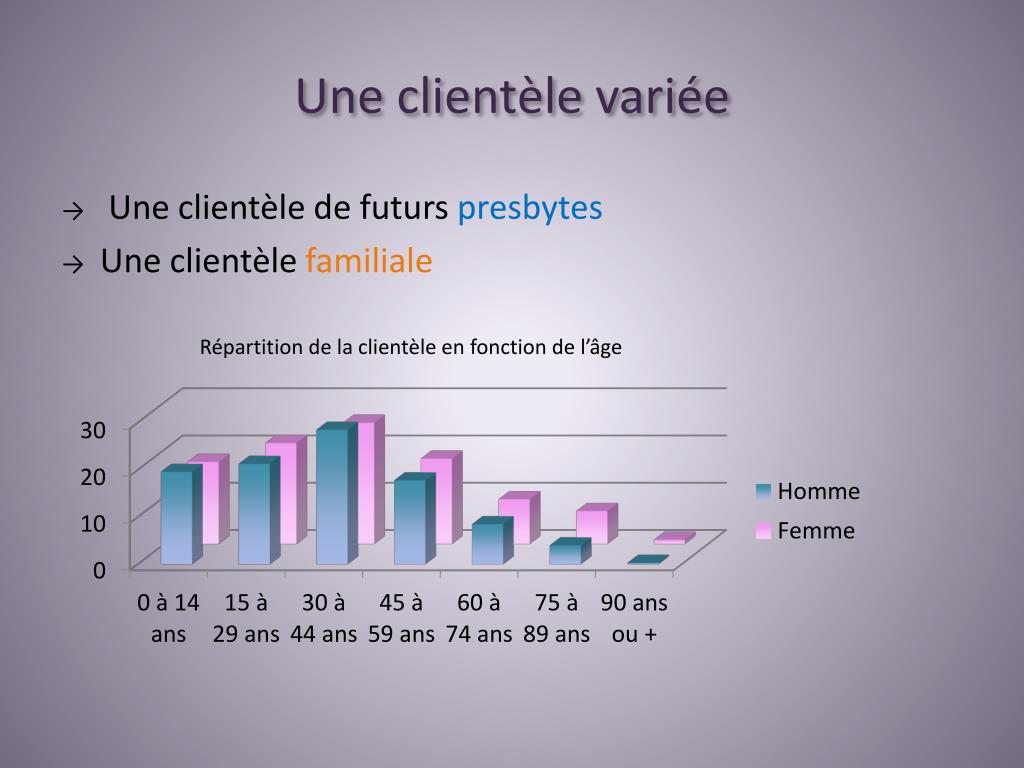 Une clientèle variée

→ Une clientèle de futurs presbytes
→ Une clientèle familiale

Répartition de la clientèle en fonction de l'âge

30
20
10
0

0 à 14 ans
15 à 29 ans
30 à 44 ans
45 à 59 ans
60 à 74 ans
75 à 89 ans
90 ans ou +

Homme
Femme